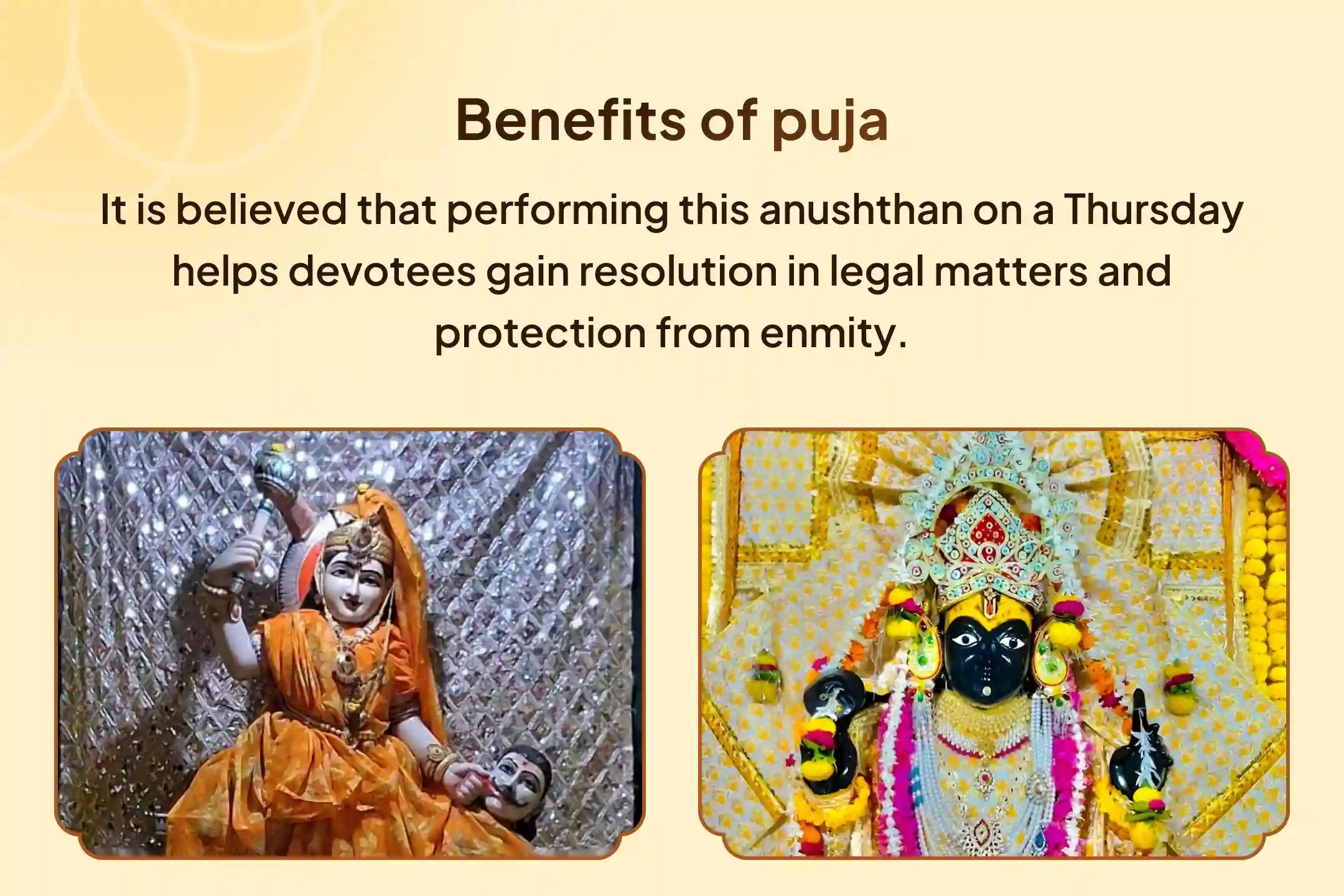 Benefits of puja

It is believed that performing this anushthan on a Thursday helps devotees gain resolution in legal matters and protection from enmity.